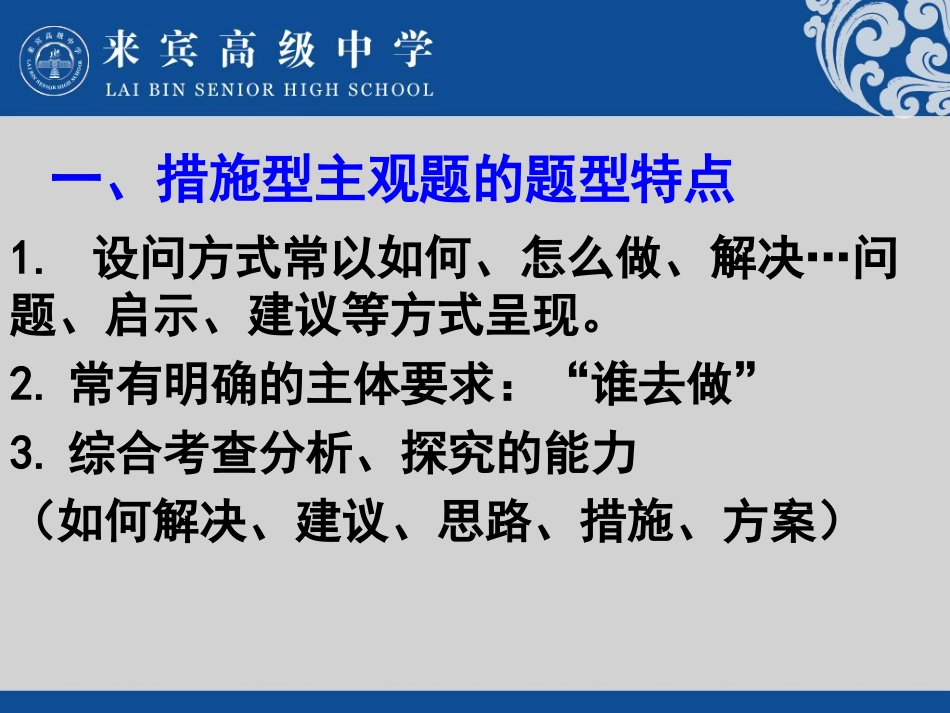 来宾高级中学
LAI BIN SENIOR HIGH SCHOOL

一、措施型主观题的题型特点

1. 设问方式常以如何、怎么做、解决…问题、启示、建议等方式呈现。

2. 常有明确的主体要求：“谁去做”

3. 综合考查分析、探究的能力

（如何解决、建议、思路、措施、方案）